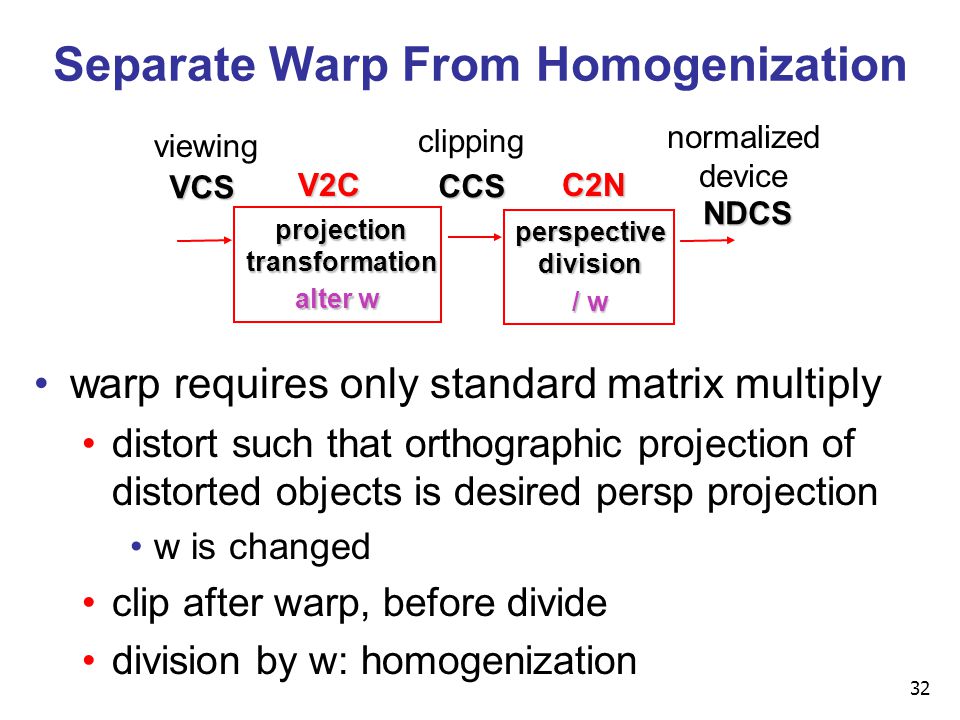 Separate Warp From Homogenization

viewing
VCS

V2C

projection transformation
alter w

clipping
CCS

C2N

perspective division
/ w

normalized device
NDCS

• warp requires only standard matrix multiply
  • distort such that orthographic projection of distorted objects is desired persp projection
    • w is changed
  • clip after warp, before divide
  • division by w: homogenization

32